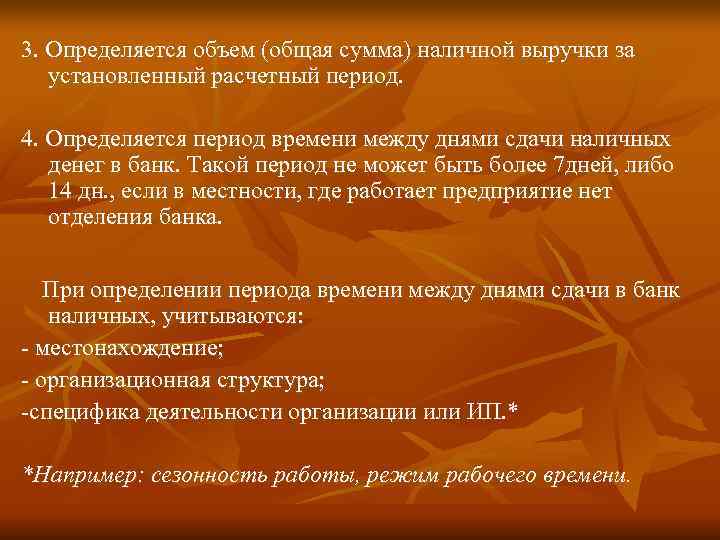 3. Определяется объем (общая сумма) наличной выручки за установленный расчетный период.

4. Определяется период времени между днями сдачи наличных денег в банк. Такой период не может быть более 7дней, либо 14 дн., если в местности, где работает предприятие нет отделения банка.

При определении периода времени между днями сдачи в банк наличных, учитываются:
- местонахождение;
- организационная структура;
-специфика деятельности организации или ИП.*

*Например: сезонность работы, режим рабочего времени.